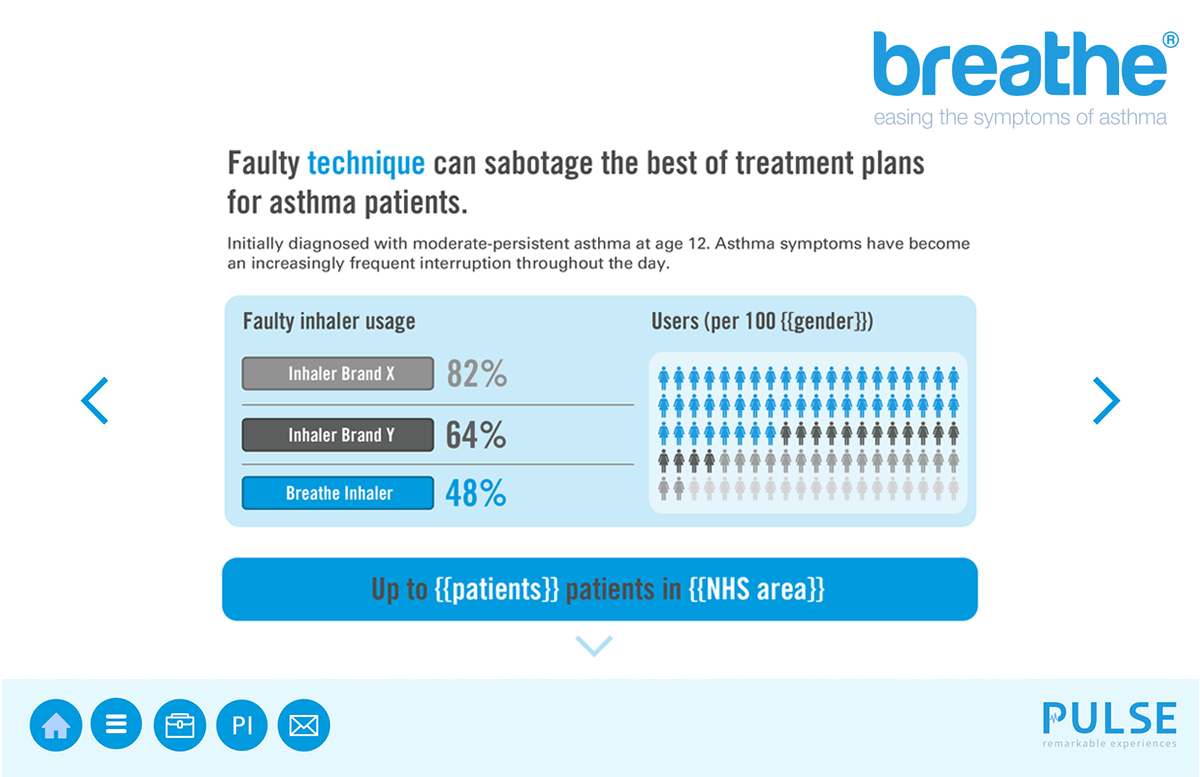 breathe®
easing the symptoms of asthma

Faulty technique can sabotage the best of treatment plans for asthma patients.

Initially diagnosed with moderate-persistent asthma at age 12. Asthma symptoms have become an increasingly frequent interruption throughout the day.

Faulty inhaler usage

Inhaler Brand X 82%

Inhaler Brand Y 64%

Breathe Inhaler 48%

Users (per 100 {{gender}})

Up to {{patients}} patients in {{NHS area}}

PI

PULSE
remarkable experiences